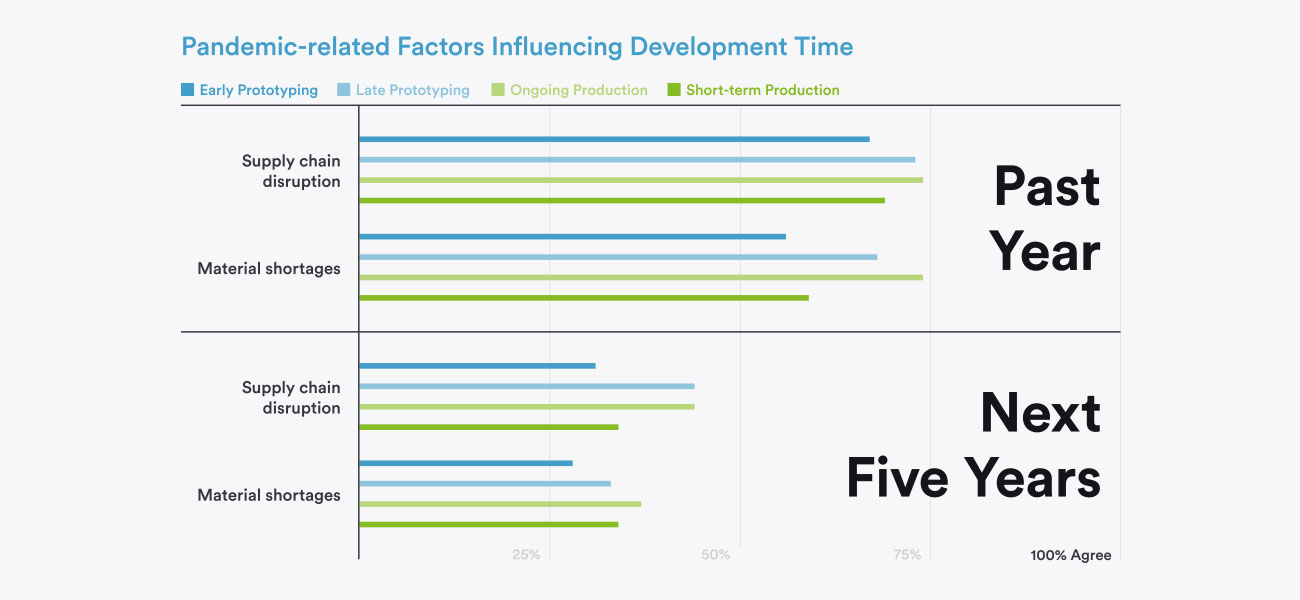 Pandemic-related Factors Influencing Development Time

Early Prototyping
Late Prototyping
Ongoing Production
Short-term Production

Supply chain disruption

Material shortages

Past Year

Supply chain disruption

Material shortages

Next Five Years

25%
50%
75%
100% Agree